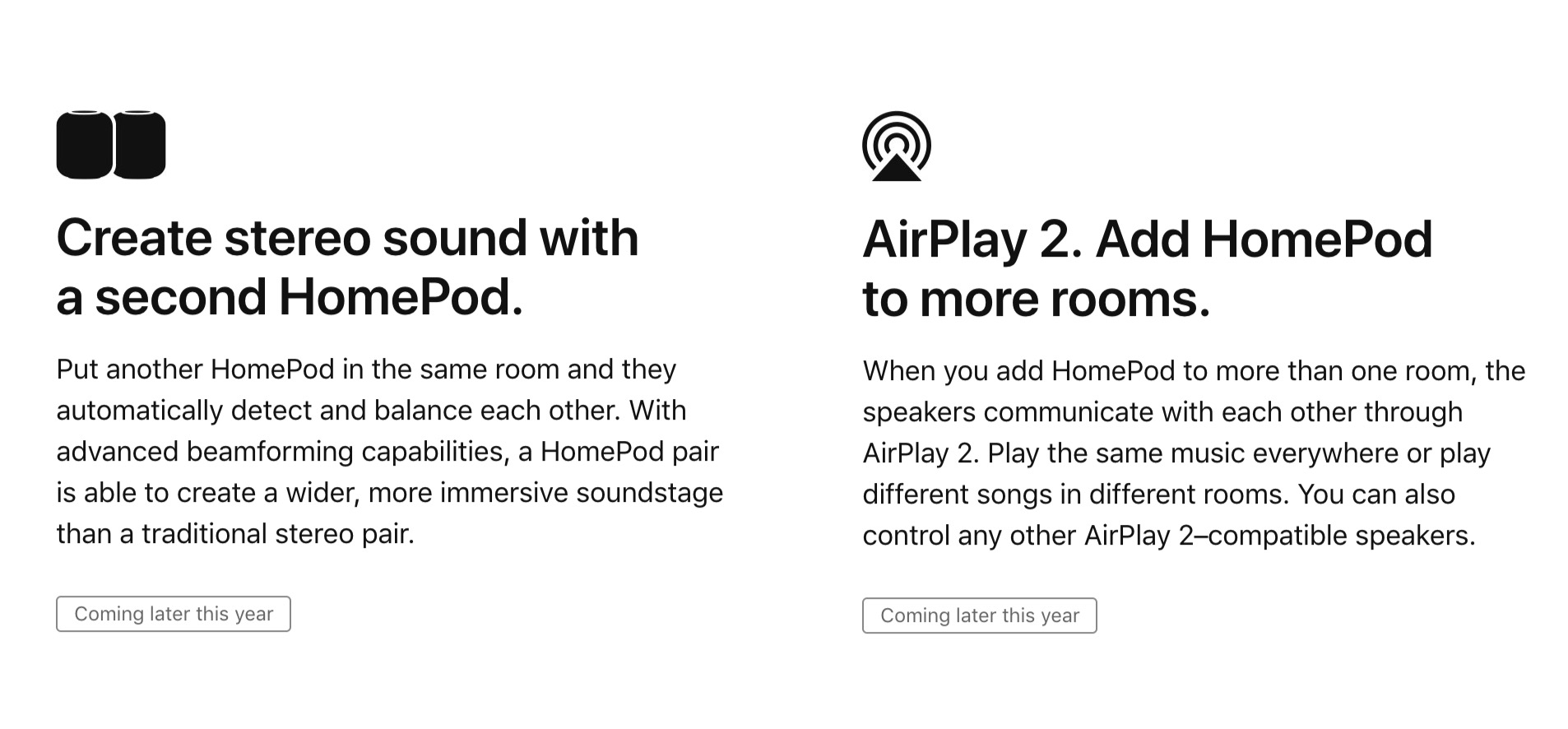 Create stereo sound with a second HomePod.

Put another HomePod in the same room and they automatically detect and balance each other. With advanced beamforming capabilities, a HomePod pair is able to create a wider, more immersive soundstage than a traditional stereo pair.

Coming later this year

AirPlay 2. Add HomePod to more rooms.

When you add HomePod to more than one room, the speakers communicate with each other through AirPlay 2. Play the same music everywhere or play different songs in different rooms. You can also control any other AirPlay 2–compatible speakers.

Coming later this year